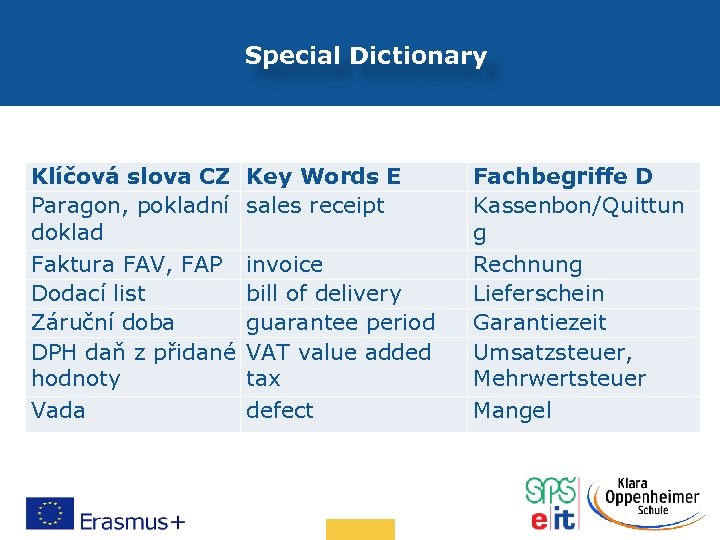 Special Dictionary

| Klíčová slova CZ | Key Words E | Fachbegriffe D |
|---|---|---|
| Paragon, pokladní doklad | sales receipt | Kassenbon/Quittung |
| Faktura FAV, FAP | invoice | Rechnung |
| Dodací list | bill of delivery | Lieferschein |
| Záruční doba | guarantee period | Garantiezeit |
| DPH daň z přidané hodnoty | VAT value added tax | Umsatzsteuer, Mehrwertsteuer |
| Vada | defect | Mangel |

Erasmus+

SPS eit

Klara Oppenheimer Schule